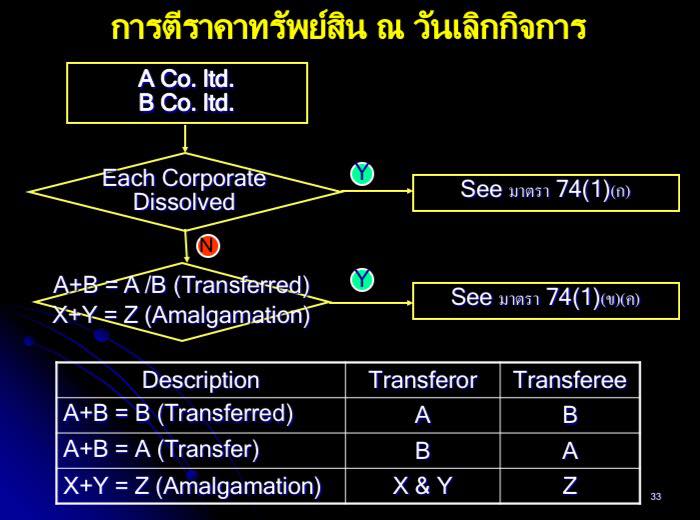 การตีราคาทรัพย์สิน ณ วันเลิกกิจการ

A Co. ltd.
B Co. ltd.

Each Corporate Dissolved

Y

See มาตรา 74(1)(ก)

N

A+B = A /B (Transferred)
X+Y = Z (Amalgamation)

Y

See มาตรา 74(1)(ข)(ค)

| Description | Transferor | Transferee |
|---|---|---|
| A+B = B (Transferred) | A | B |
| A+B = A (Transfer) | B | A |
| X+Y = Z (Amalgamation) | X & Y | Z |

33